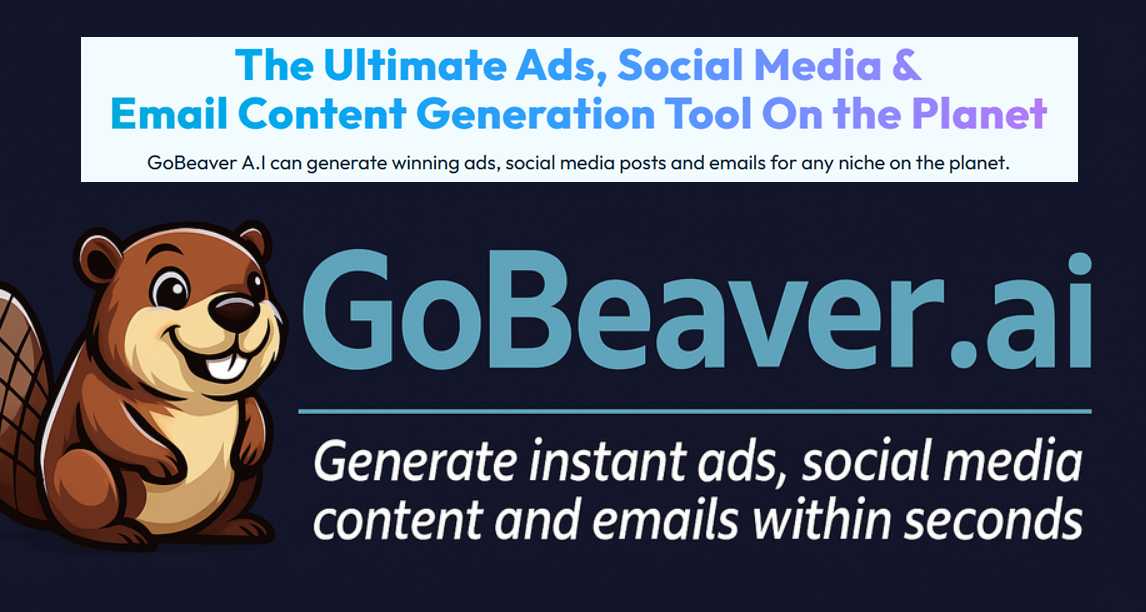 The Ultimate Ads, Social Media & Email Content Generation Tool On the Planet

GoBeaver A.I can generate winning ads, social media posts and emails for any niche on the planet.

GoBeaver.ai

Generate instant ads, social media content and emails within seconds